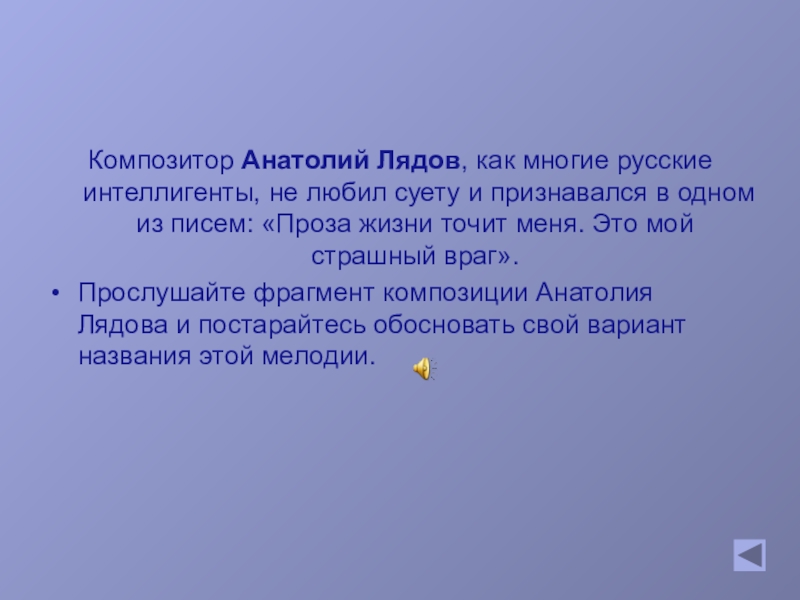 Композитор Анатолий Лядов, как многие русские интеллигенты, не любил суету и признавался в одном из писем: «Проза жизни точит меня. Это мой страшный враг».

• Прослушайте фрагмент композиции Анатолия Лядова и постарайтесь обосновать свой вариант названия этой мелодии.